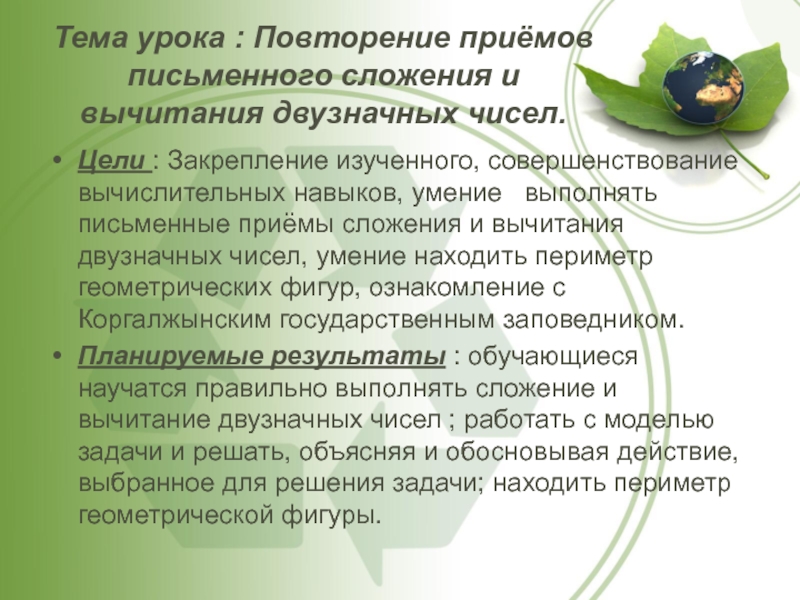 Тема урока : Повторение приёмов письменного сложения и вычитания двузначных чисел.

• Цели : Закрепление изученного, совершенствование вычислительных навыков, умение выполнять письменные приёмы сложения и вычитания двузначных чисел, умение находить периметр геометрических фигур, ознакомление с Коргалжынским государственным заповедником.

• Планируемые результаты : обучающиеся научатся правильно выполнять сложение и вычитание двузначных чисел ; работать с моделью задачи и решать, объясняя и обосновывая действие, выбранное для решения задачи; находить периметр геометрической фигуры.